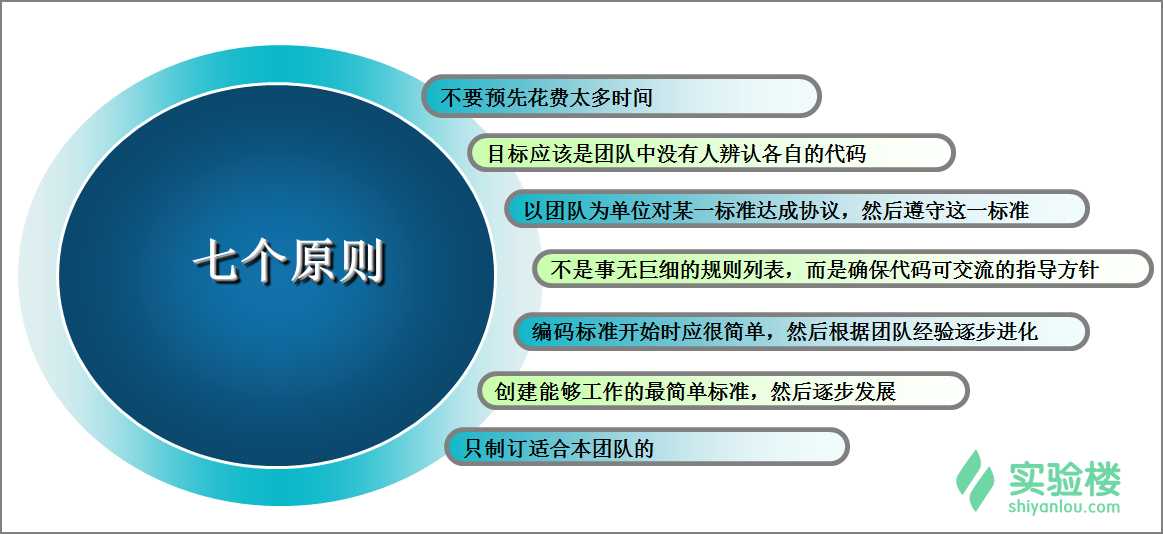 七个原则

不要预先花费太多时间

目标应该是团队中没有人辨认各自的代码

以团队为单位对某一标准达成协议，然后遵守这一标准

不是事无巨细的规则列表，而是确保代码可交流的指导方针

编码标准开始时应很简单，然后根据团队经验逐步进化

创建能够工作的最简单标准，然后逐步发展

只制订适合本团队的

实验楼
shiyanlou.com